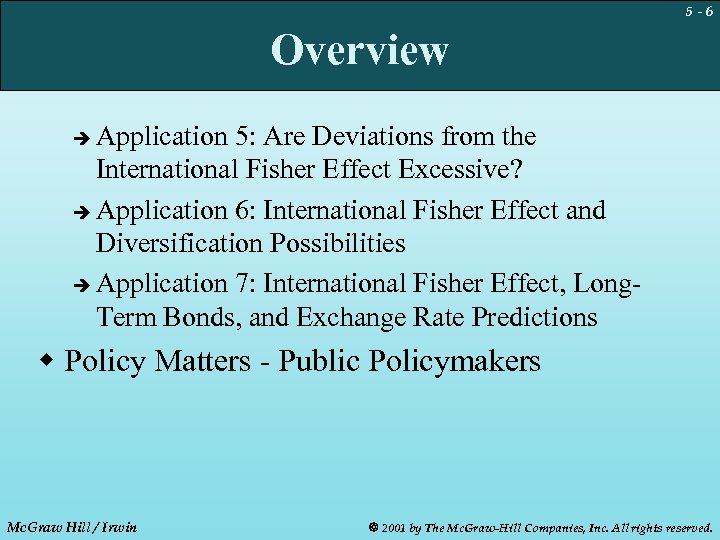 5 - 6

Overview

➔ Application 5: Are Deviations from the International Fisher Effect Excessive?

➔ Application 6: International Fisher Effect and Diversification Possibilities

➔ Application 7: International Fisher Effect, Long-Term Bonds, and Exchange Rate Predictions

◆ Policy Matters - Public Policymakers

McGraw Hill / Irwin

© 2001 by The McGraw-Hill Companies, Inc. All rights reserved.